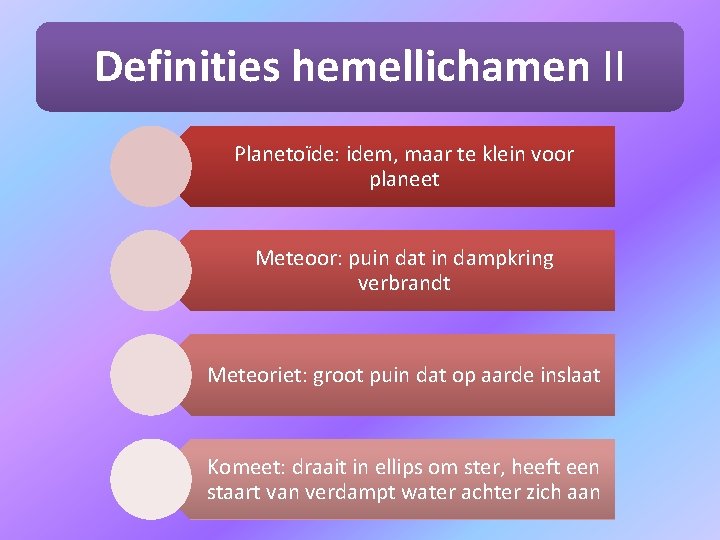 Definities hemellichamen II

Planetoïde: idem, maar te klein voor planeet

Meteoor: puin dat in dampkring verbrandt

Meteoriet: groot puin dat op aarde inslaat

Komeet: draait in ellips om ster, heeft een staart van verdampt water achter zich aan